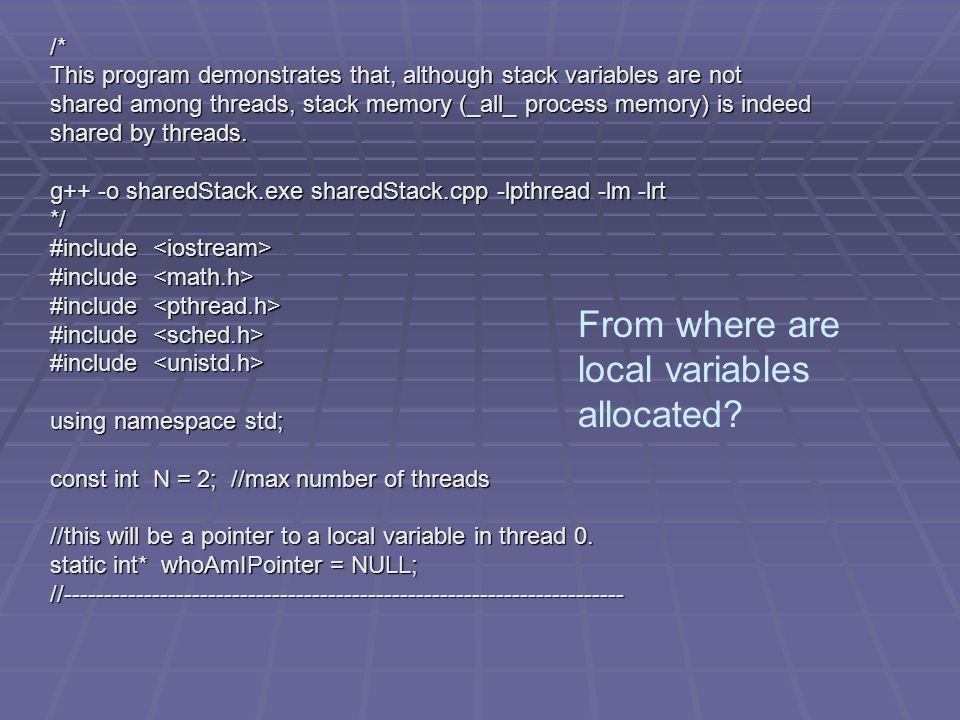 /*
This program demonstrates that, although stack variables are not shared among threads, stack memory (_all_ process memory) is indeed shared by threads.

g++ -o sharedStack.exe sharedStack.cpp -lpthread -lm -lrt
*/
#include <iostream>
#include <math.h>
#include <pthread.h>
#include <sched.h>
#include <unistd.h>

using namespace std;

const int N = 2; //max number of threads

//this will be a pointer to a local variable in thread 0.
static int* whoAmIPointer = NULL;
//----------------------------------------------------------------------

From where are local variables allocated?